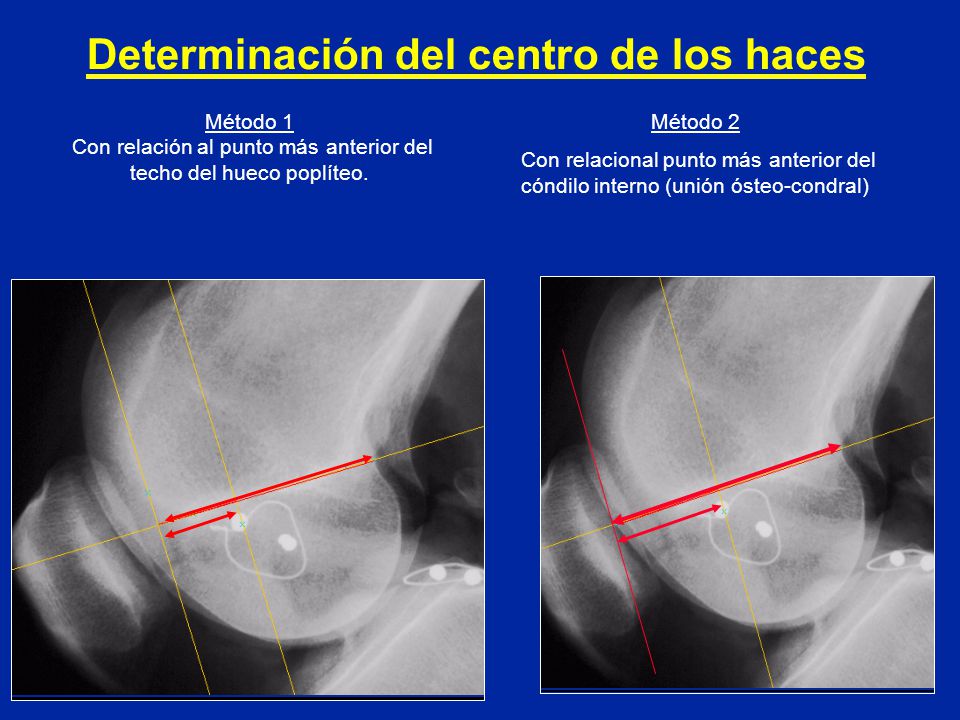 Determinación del centro de los haces

Método 1
Con relación al punto más anterior del techo del hueco poplíteo.

Método 2
Con relacional punto más anterior del cóndilo interno (unión ósteo-condral)